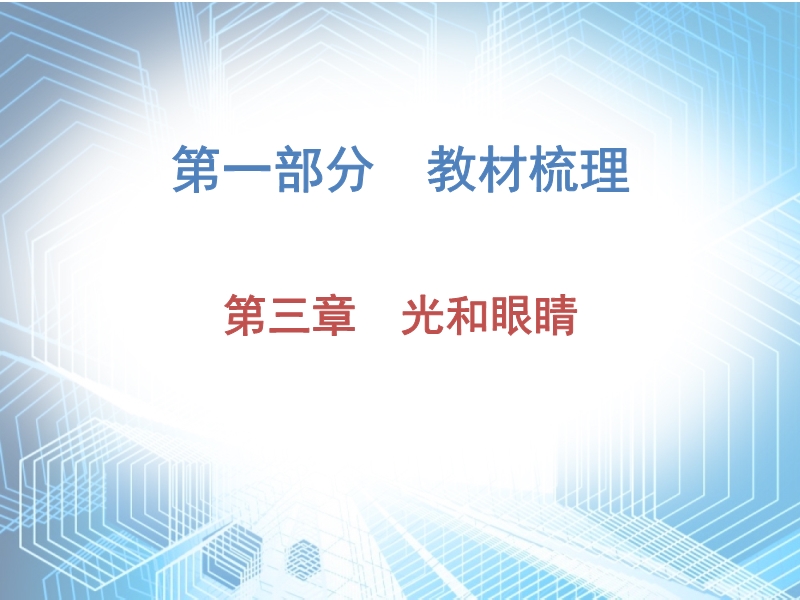 第一部分　教材梳理

第三章　光和眼睛